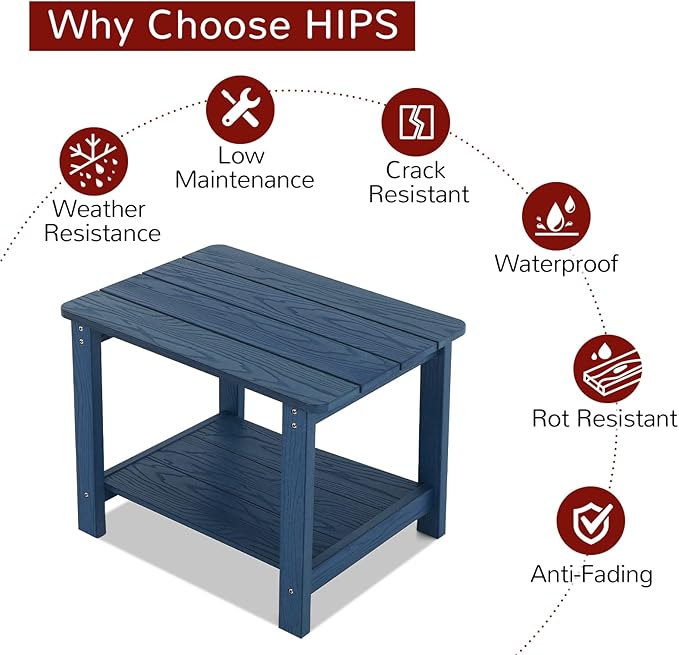 Why Choose HIPS

Weather Resistance

Low Maintenance

Crack Resistant

Waterproof

Rot Resistant

Anti-Fading